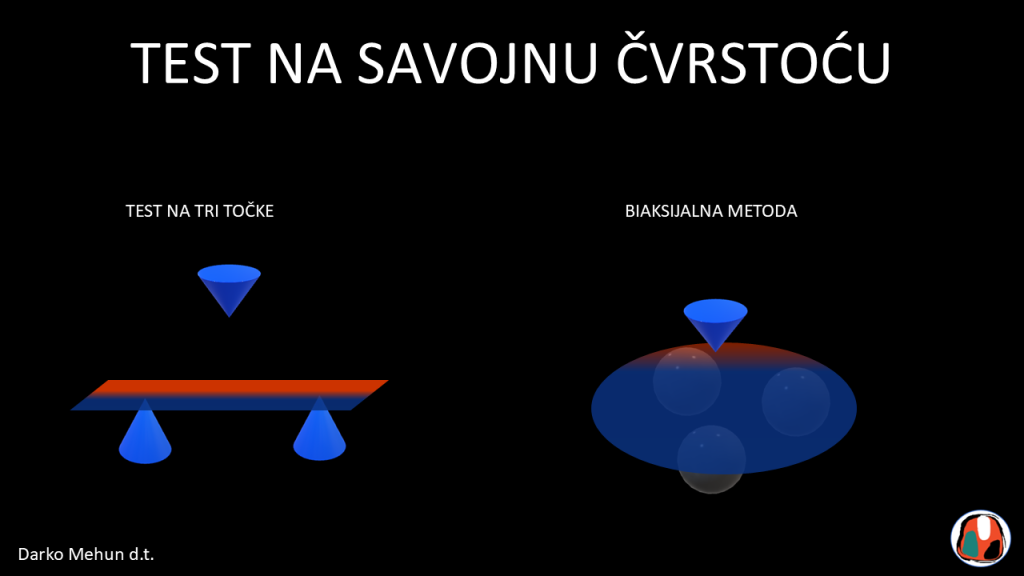 TEST NA SAVOJNU ČVRSTOĆU

TEST NA TRI TOČKE

BIAKSIJALNA METODA

Darko Mehun d.t.